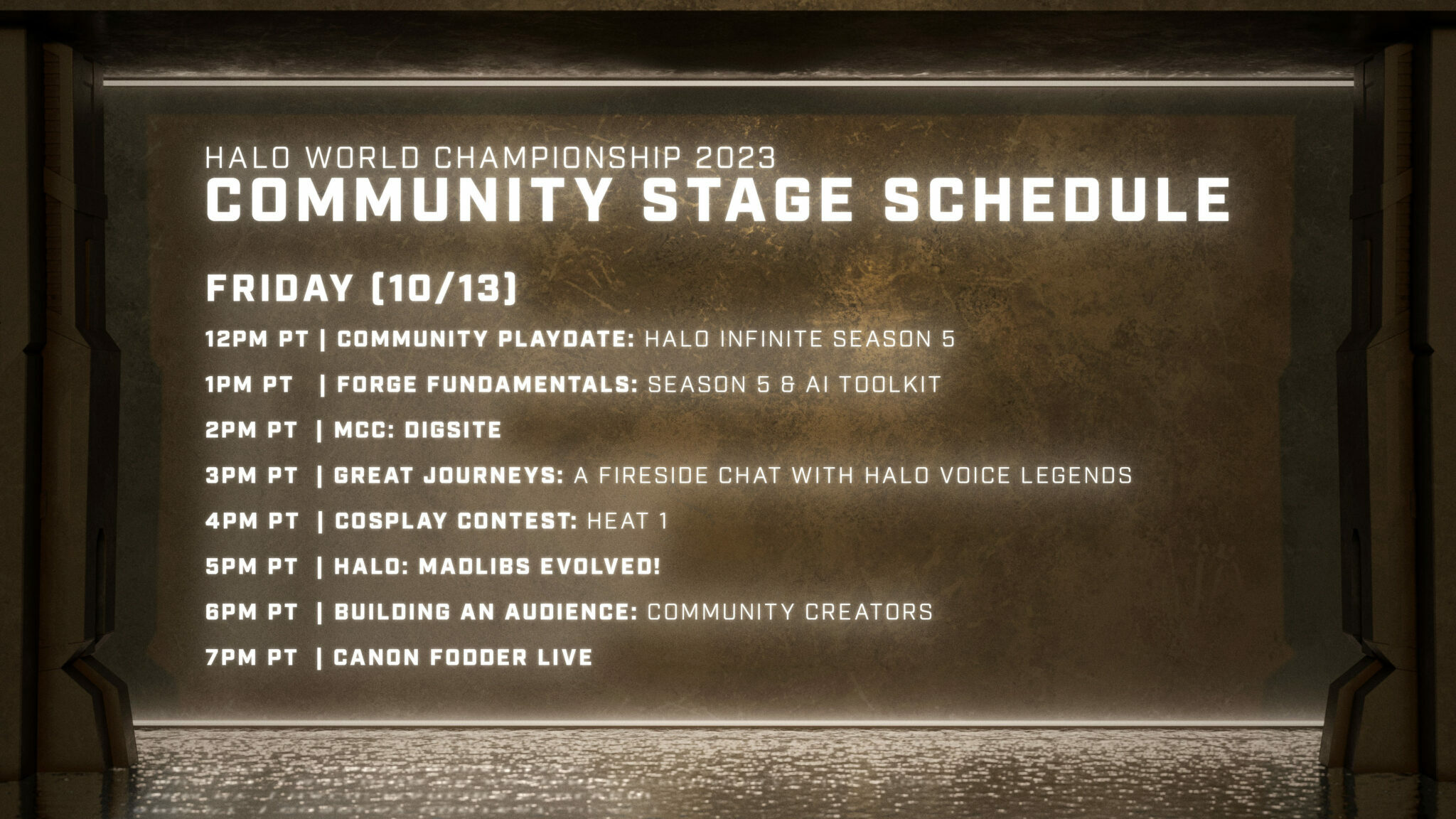 HALO WORLD CHAMPIONSHIP 2023
COMMUNITY STAGE SCHEDULE

FRIDAY (10/13)

12PM PT | COMMUNITY PLAYDATE: HALO INFINITE SEASON 5

1PM PT | FORGE FUNDAMENTALS: SEASON 5 & AI TOOLKIT

2PM PT | MCC: DIGSITE

3PM PT | GREAT JOURNEYS: A FIRESIDE CHAT WITH HALO VOICE LEGENDS

4PM PT | COSPLAY CONTEST: HEAT 1

5PM PT | HALO: MADLIBS EVOLVED!

6PM PT | BUILDING AN AUDIENCE: COMMUNITY CREATORS

7PM PT | CANON FODDER LIVE